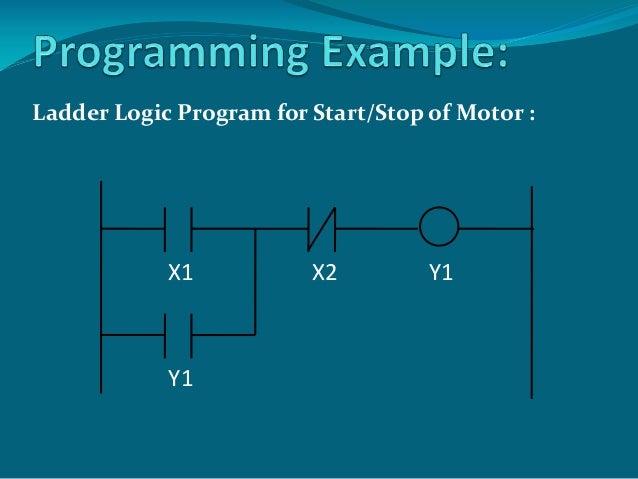 Programming Example:

Ladder Logic Program for Start/Stop of Motor :

X1

X2

Y1

Y1